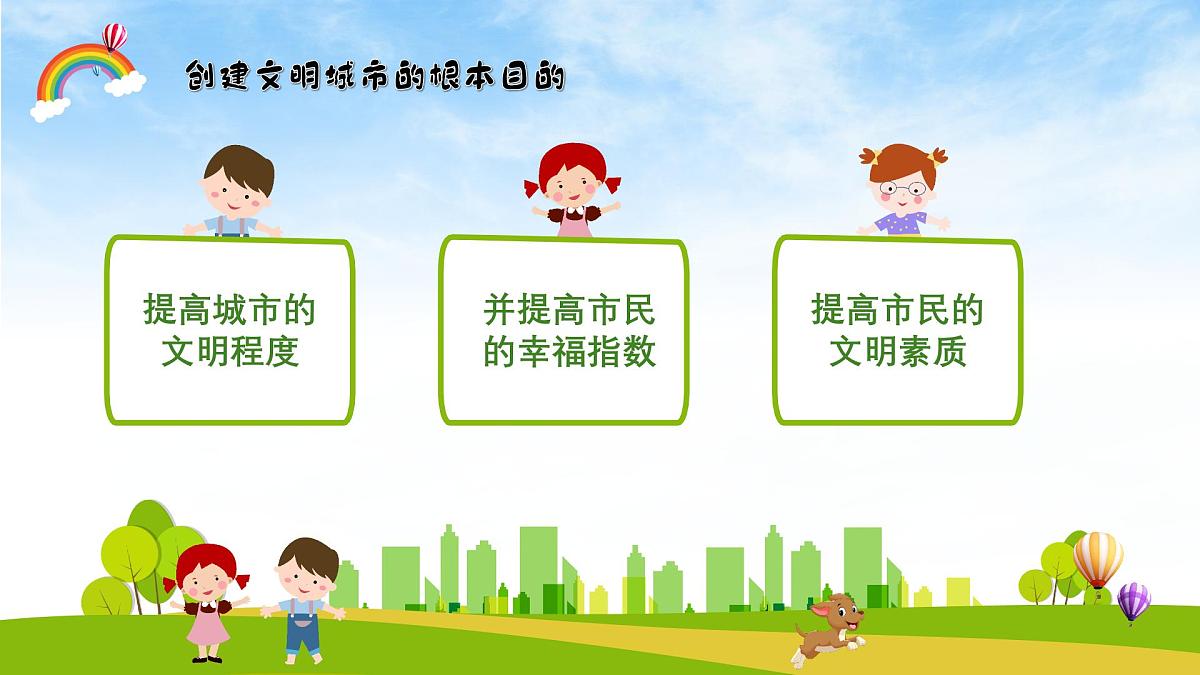 创建文明城市的根本目的

提高城市的文明程度

并提高市民的幸福指数

提高市民的文明素质